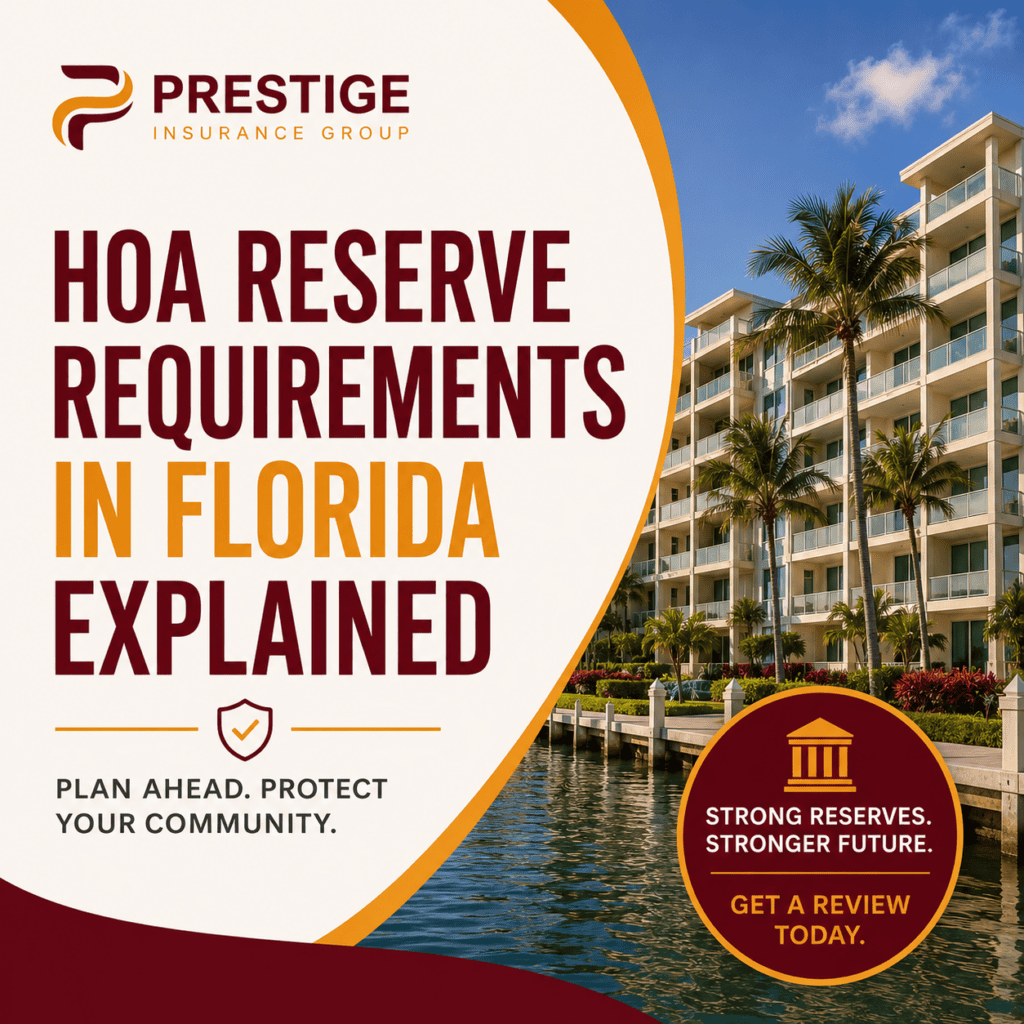 PRESTIGE
INSURANCE GROUP

HOA RESERVE REQUIREMENTS IN FLORIDA EXPLAINED

PLAN AHEAD. PROTECT YOUR COMMUNITY.

STRONG RESERVES. STRONGER FUTURE.

GET A REVIEW TODAY.